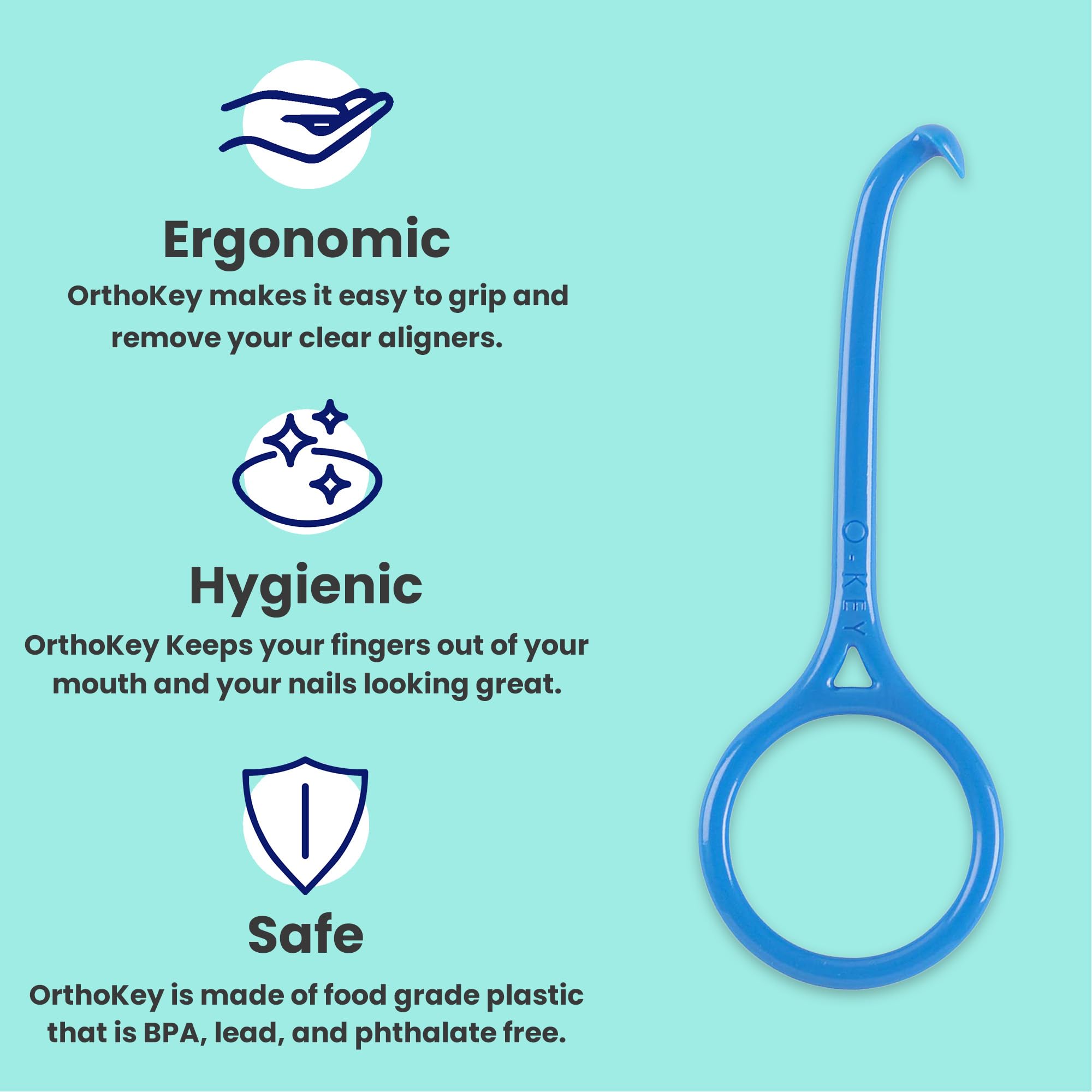 Ergonomic

OrthoKey makes it easy to grip and remove your clear aligners.

Hygienic

OrthoKey Keeps your fingers out of your mouth and your nails looking great.

Safe

OrthoKey is made of food grade plastic that is BPA, lead, and phthalate free.

O-KEY